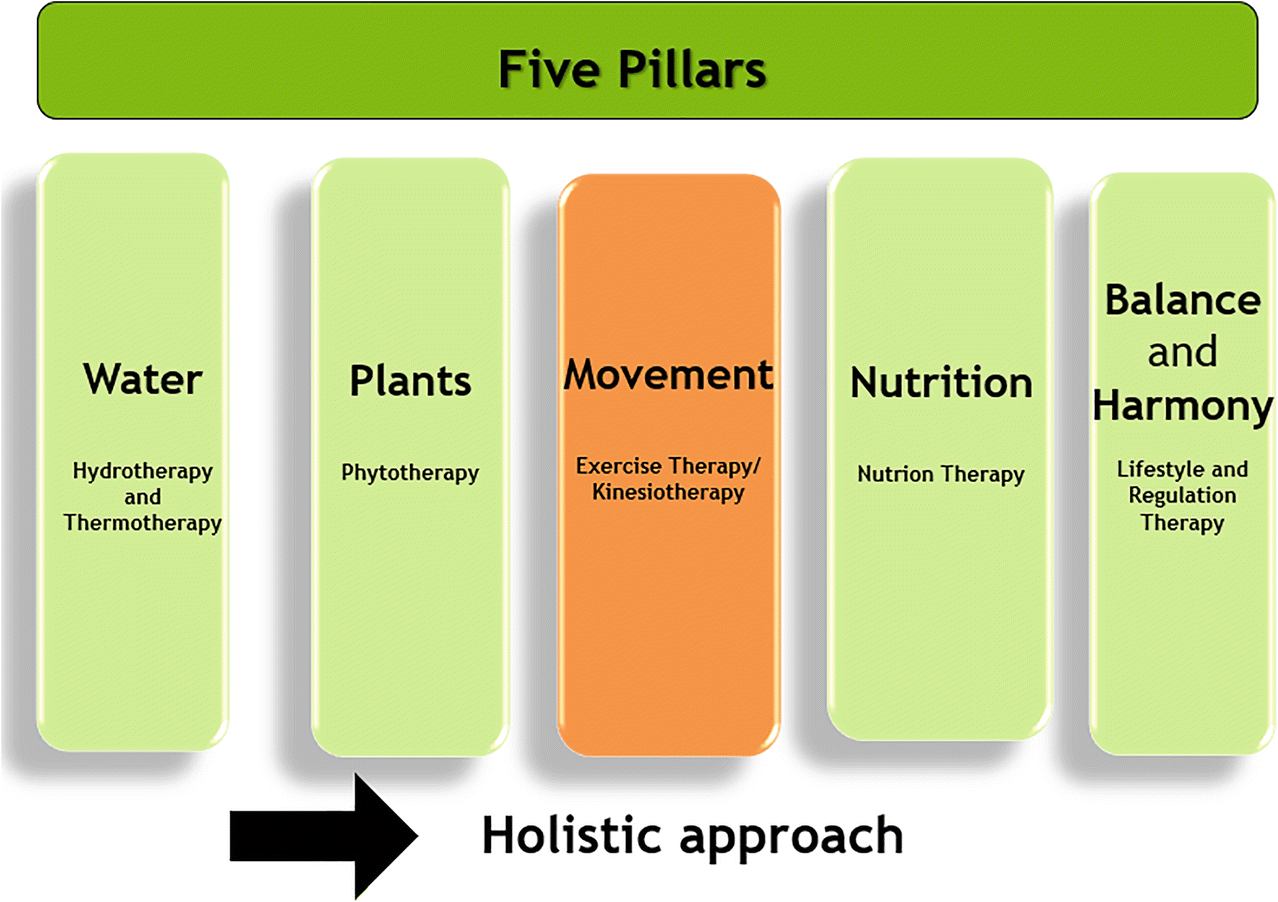 Five Pillars

Water

Hydrotherapy and Thermotherapy

Plants

Phytotherapy

Movement

Exercise Therapy/ Kinesiotherapy

Nutrition

Nutrion Therapy

Balance and Harmony

Lifestyle and Regulation Therapy

Holistic approach